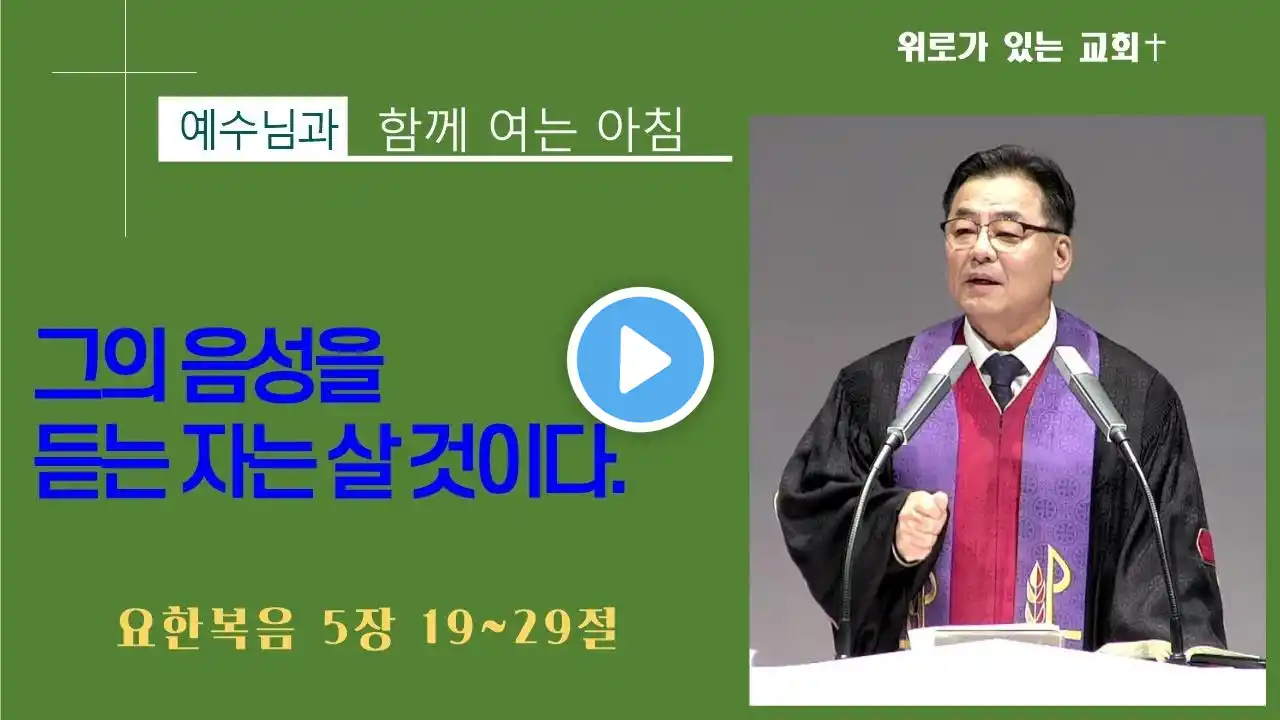 위로가 있는 교회†

예수님과 함께 여는 아침

그의 음성을
듣는 자는 살 것이다.

요한복음 5장 19~29절